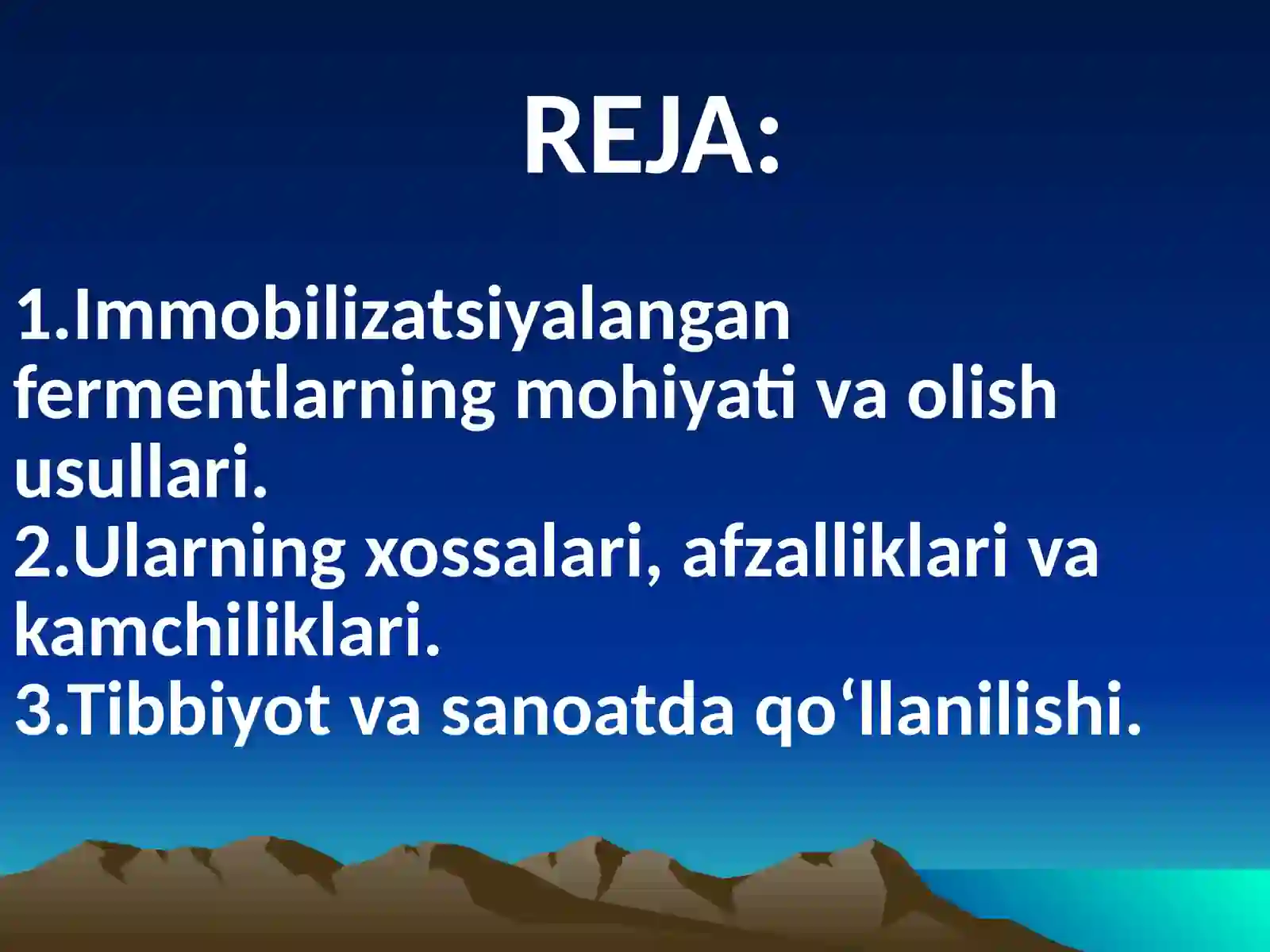 REJA:

1.Immobilizatsiyalangan fermentlarning mohiyati va olish usullari.
2.Ularning xossalari, afzalliklari va kamchiliklari.
3.Tibbiyot va sanoatda qo‘llanilishi.